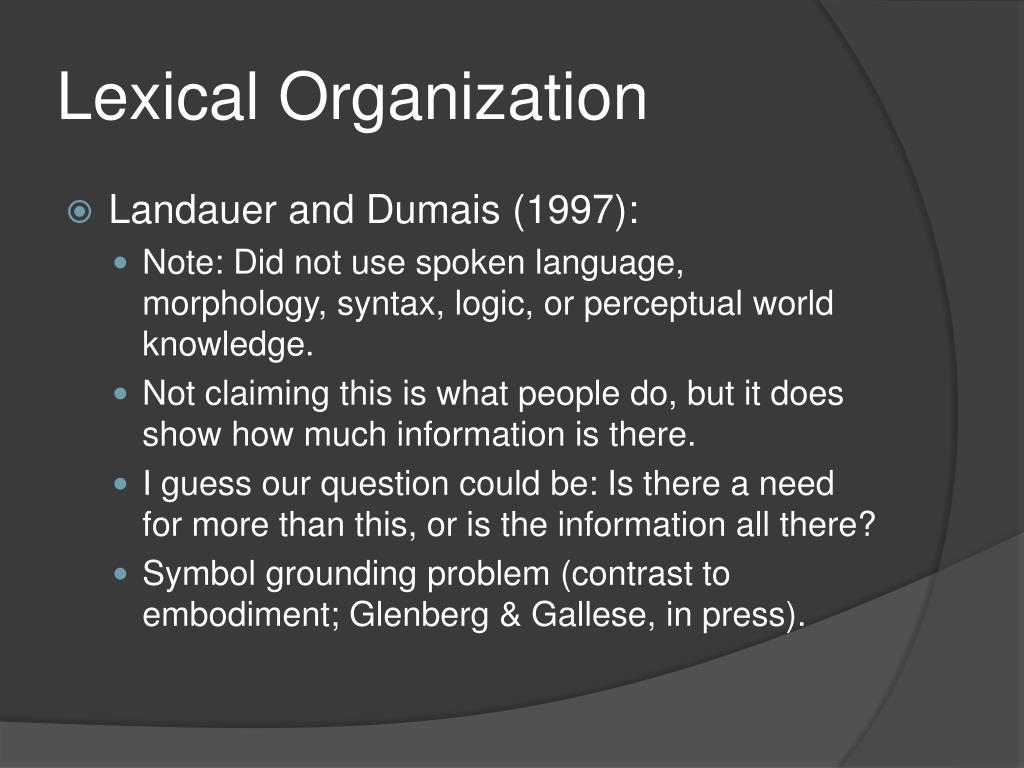 Lexical Organization

Landauer and Dumais (1997):

Note: Did not use spoken language, morphology, syntax, logic, or perceptual world knowledge.

Not claiming this is what people do, but it does show how much information is there.

I guess our question could be: Is there a need for more than this, or is the information all there?

Symbol grounding problem (contrast to embodiment; Glenberg & Gallese, in press).